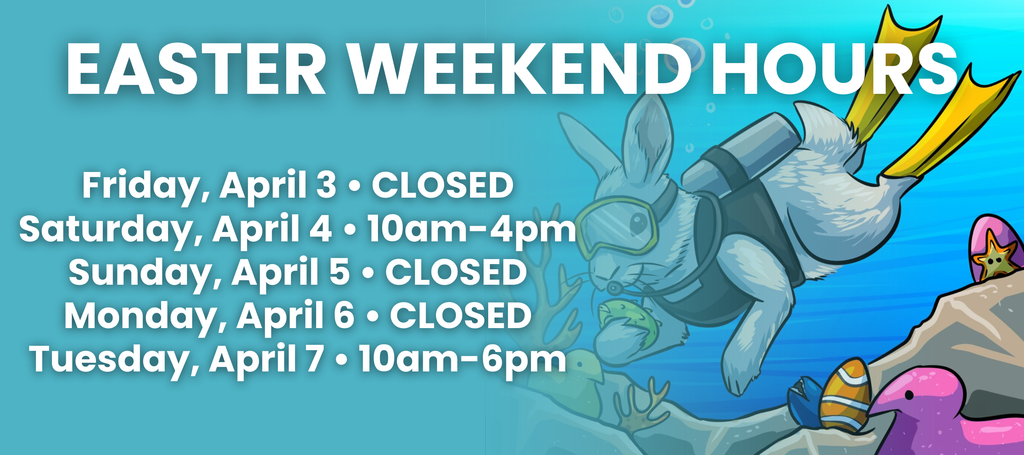 EASTER WEEKEND HOURS

Friday, April 3 • CLOSED
Saturday, April 4 • 10am-4pm
Sunday, April 5 • CLOSED
Monday, April 6 • CLOSED
Tuesday, April 7 • 10am-6pm